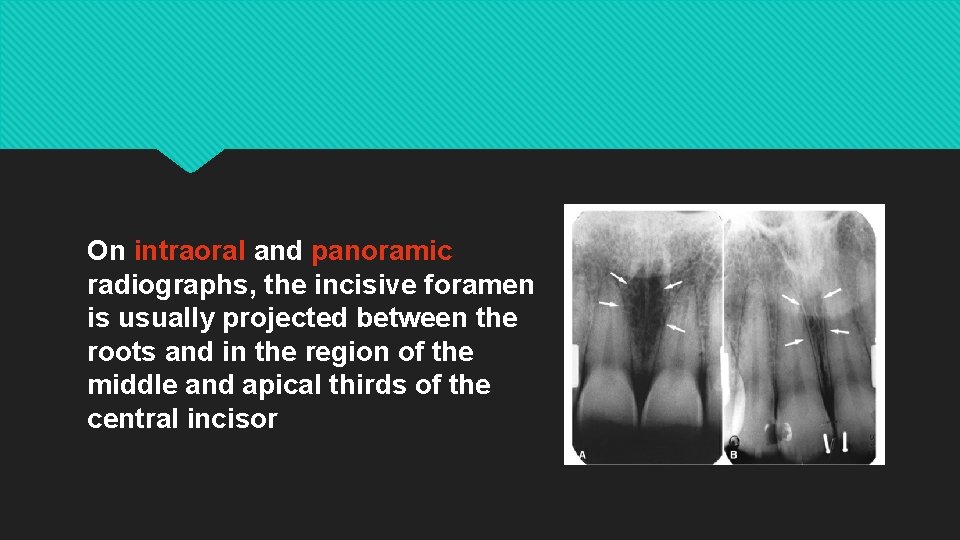 On intraoral and panoramic radiographs, the incisive foramen is usually projected between the roots and in the region of the middle and apical thirds of the central incisor

A

B